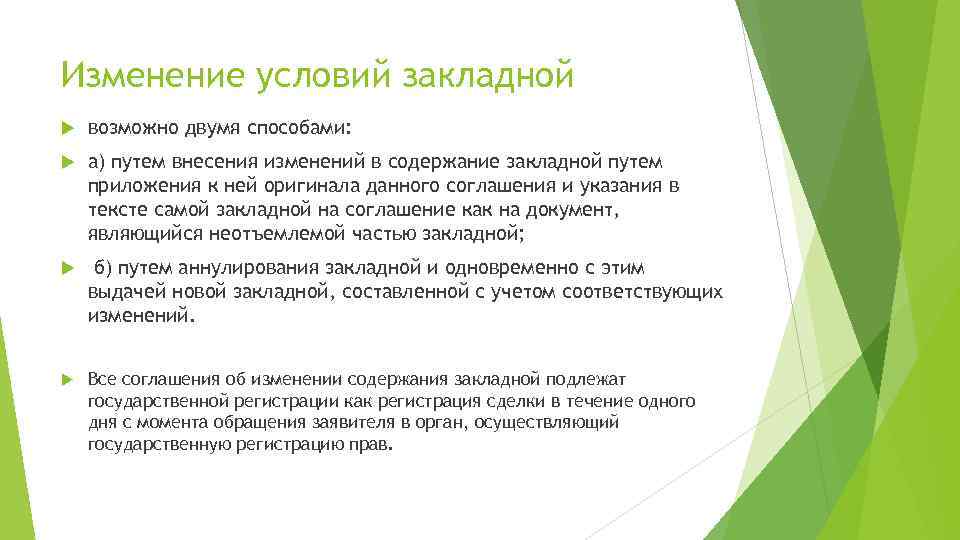 Изменение условий закладной

возможно двумя способами:

а) путем внесения изменений в содержание закладной путем приложения к ней оригинала данного соглашения и указания в тексте самой закладной на соглашение как на документ, являющийся неотъемлемой частью закладной;

б) путем аннулирования закладной и одновременно с этим выдачей новой закладной, составленной с учетом соответствующих изменений.

Все соглашения об изменении содержания закладной подлежат государственной регистрации как регистрация сделки в течение одного дня с момента обращения заявителя в орган, осуществляющий государственную регистрацию прав.